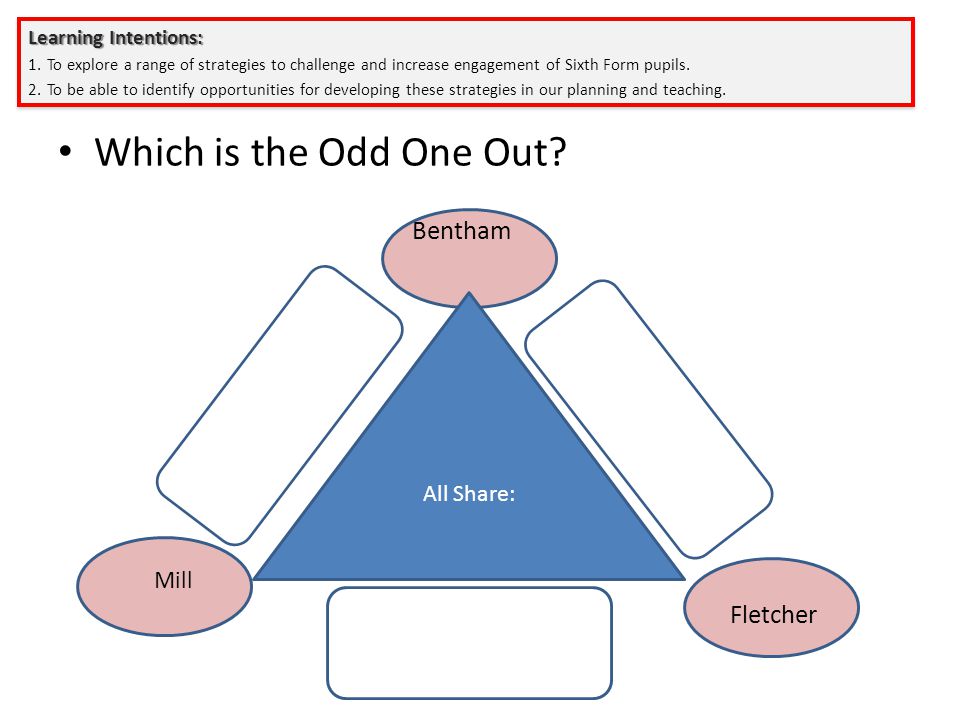 Learning Intentions:

1. To explore a range of strategies to challenge and increase engagement of Sixth Form pupils.

2. To be able to identify opportunities for developing these strategies in our planning and teaching.

• Which is the Odd One Out?

Bentham

All Share:

Mill

Fletcher